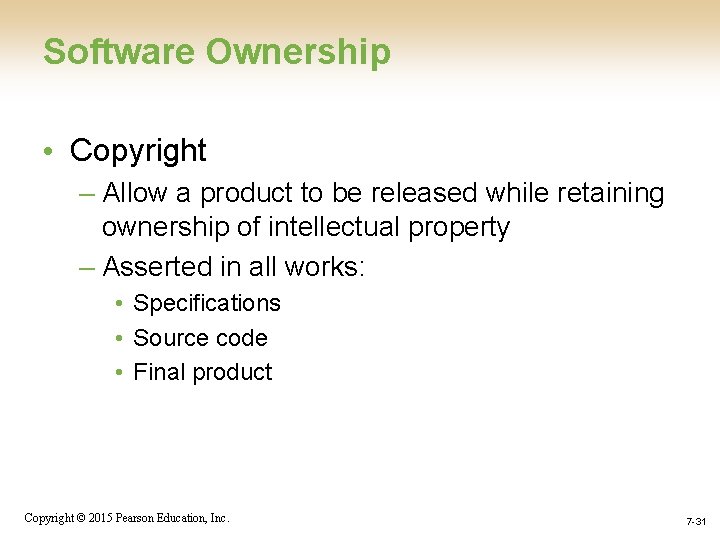 Software Ownership

• Copyright
– Allow a product to be released while retaining ownership of intellectual property
– Asserted in all works:
• Specifications
• Source code
• Final product

Copyright © 2015 Pearson Education, Inc.

7-31